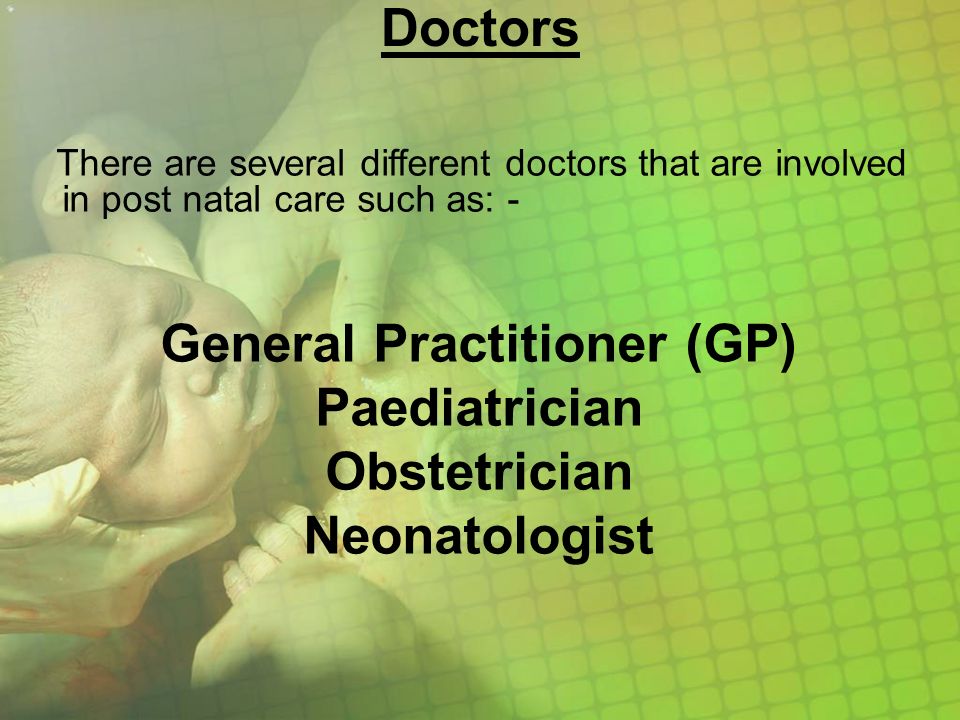 Doctors

There are several different doctors that are involved in post natal care such as: -

General Practitioner (GP)
Paediatrician
Obstetrician
Neonatologist